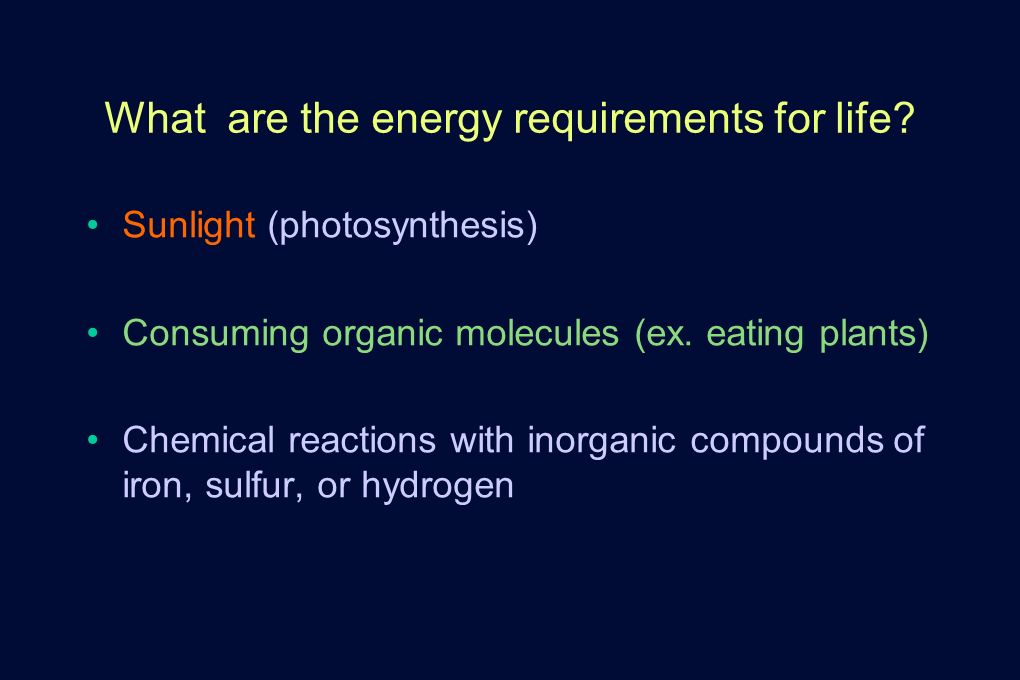 What are the energy requirements for life?

• Sunlight (photosynthesis)

• Consuming organic molecules (ex. eating plants)

• Chemical reactions with inorganic compounds of iron, sulfur, or hydrogen